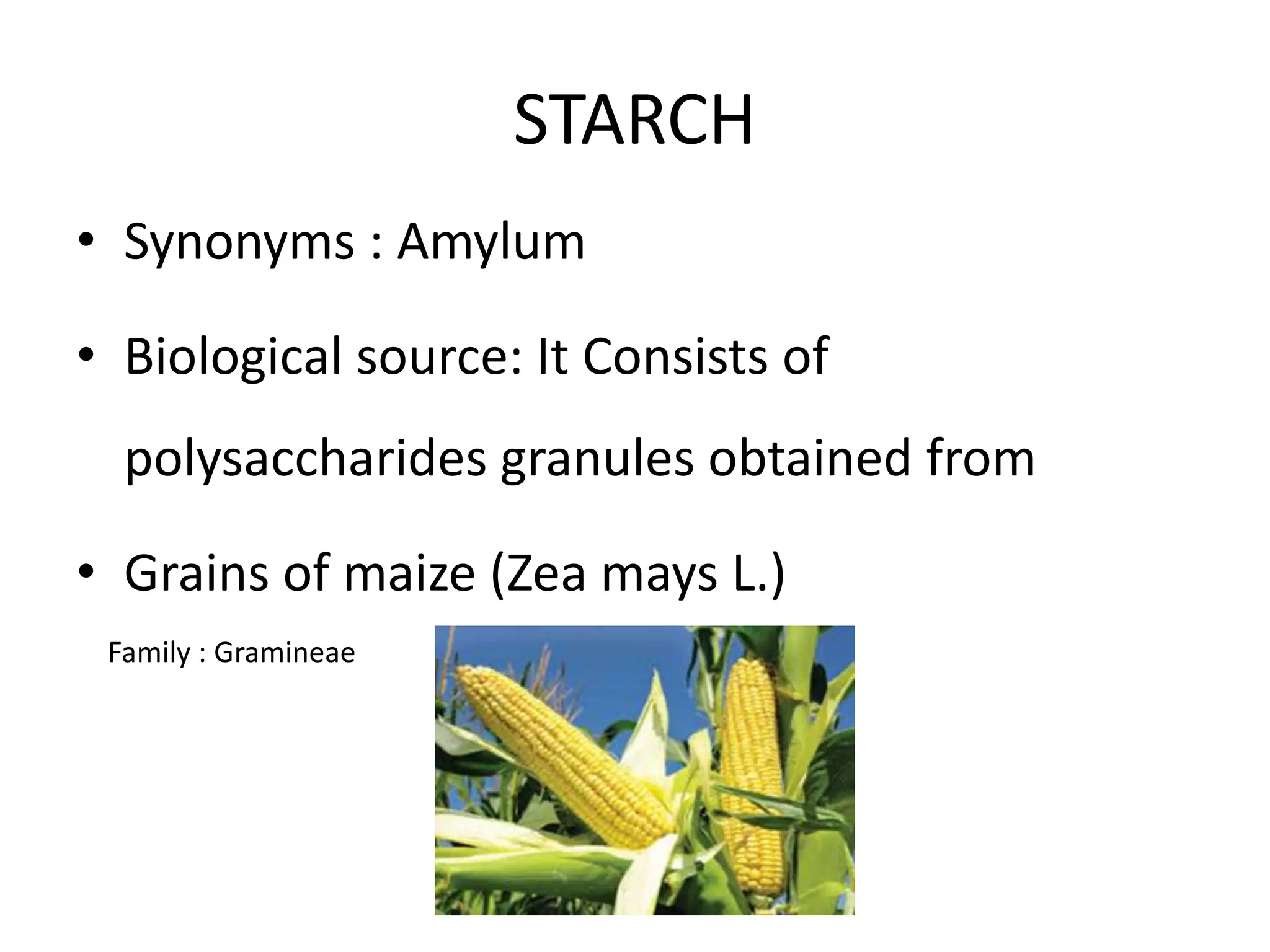 STARCH

• Synonyms : Amylum

• Biological source: It Consists of polysaccharides granules obtained from

• Grains of maize (Zea mays L.)

Family : Gramineae